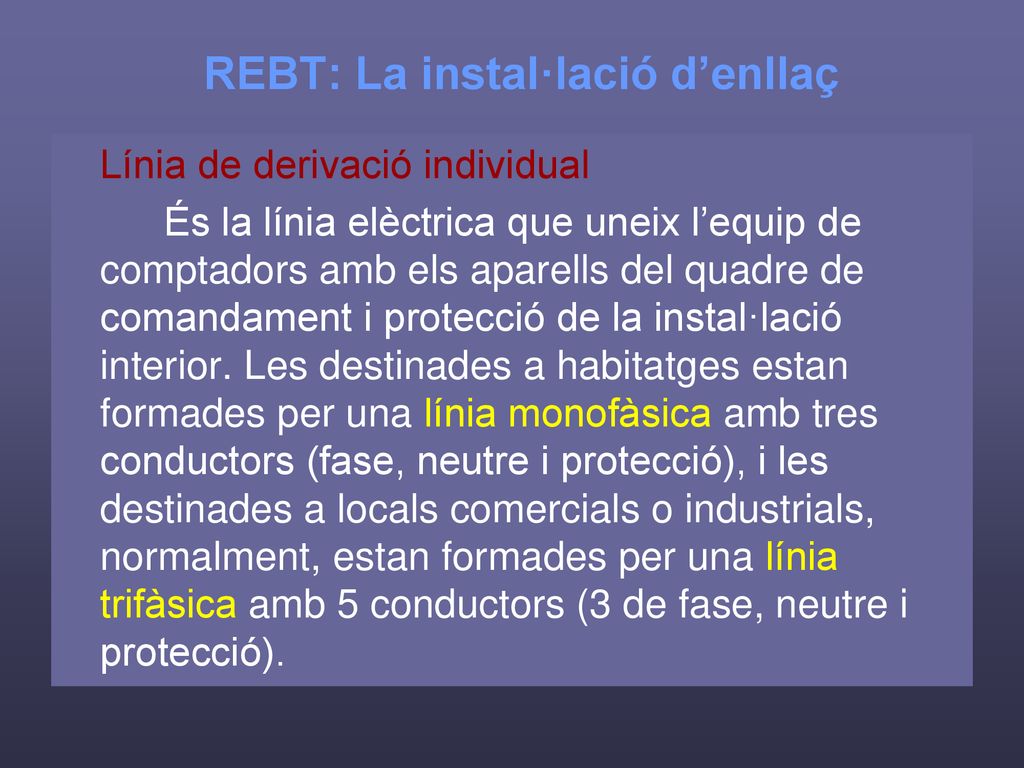 REBT: La instal·lació d’enllaç

Línia de derivació individual

És la línia elèctrica que uneix l’equip de comptadors amb els aparells del quadre de comandament i protecció de la instal·lació interior. Les destinades a habitatges estan formades per una línia monofàsica amb tres conductors (fase, neutre i protecció), i les destinades a locals comercials o industrials, normalment, estan formades per una línia trifàsica amb 5 conductors (3 de fase, neutre i protecció).